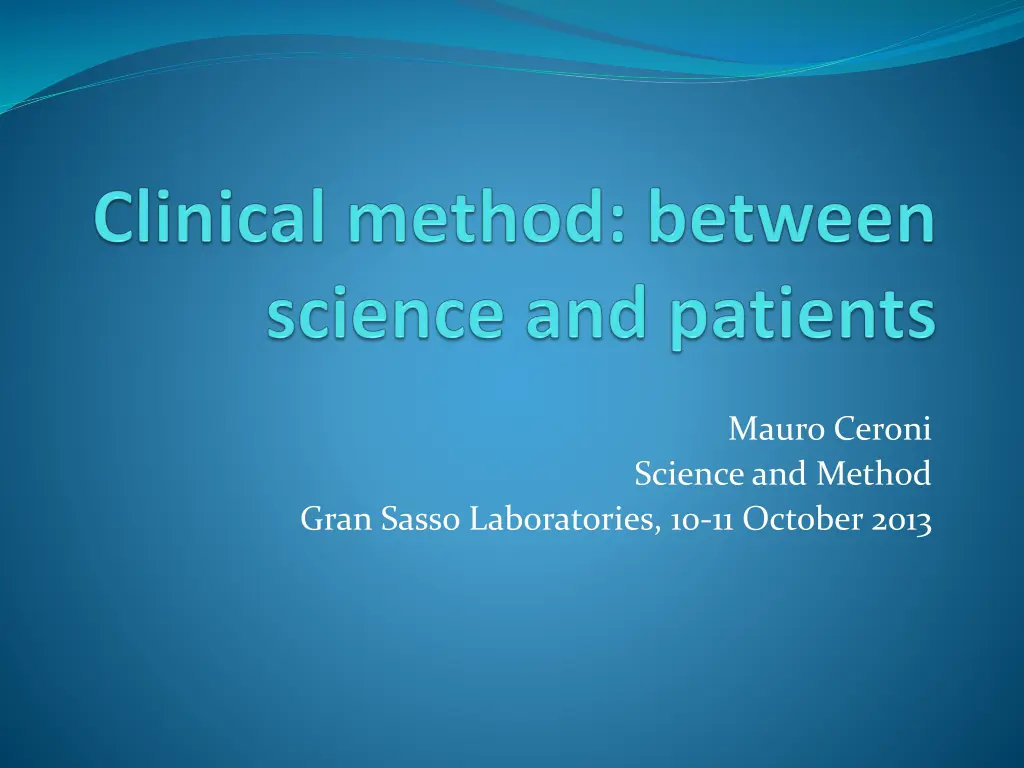 Clinical method: between science and patients

Mauro Ceroni
Science and Method
Gran Sasso Laboratories, 10-11 October 2013